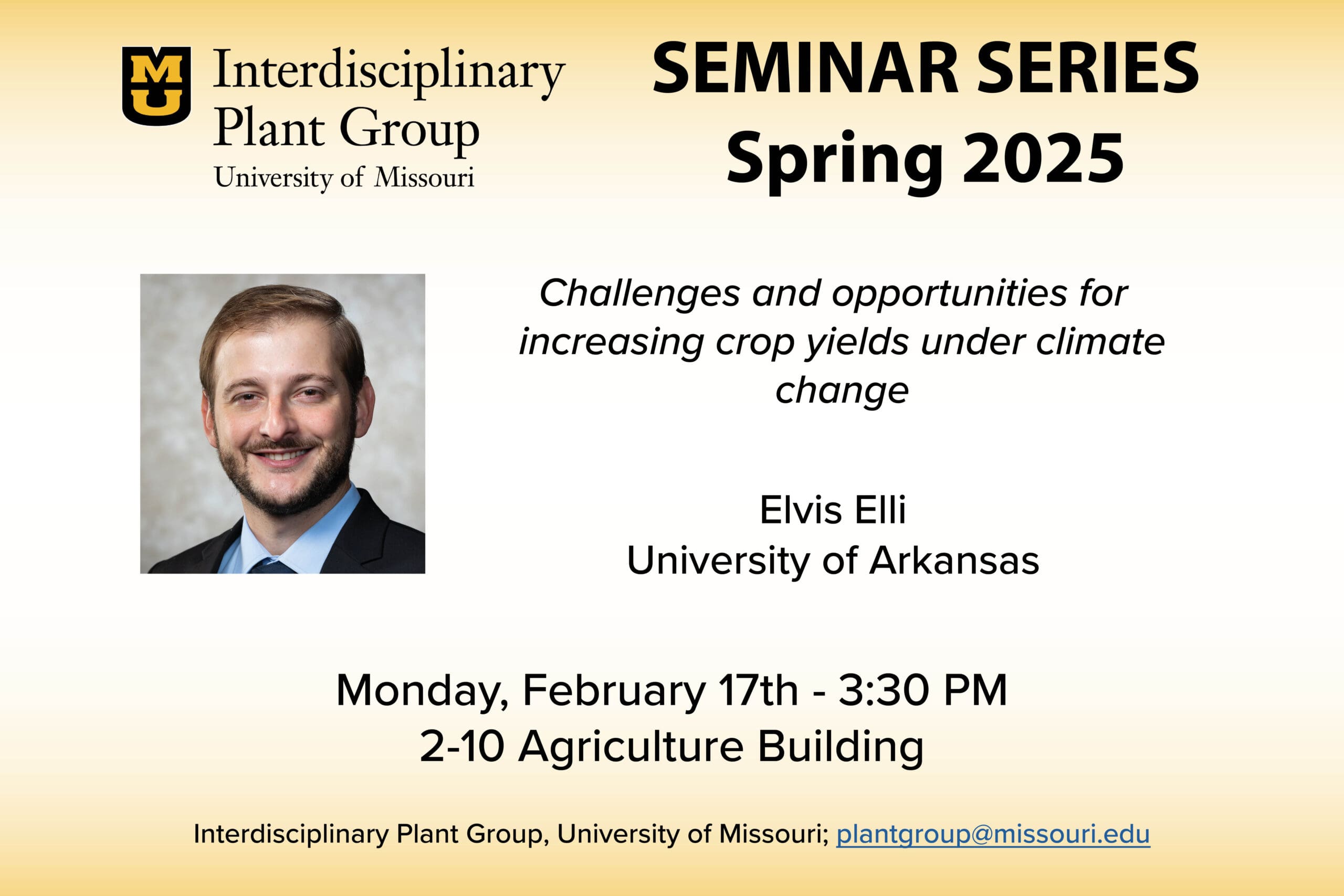 MU Interdisciplinary Plant Group
University of Missouri

SEMINAR SERIES
Spring 2025

Challenges and opportunities for increasing crop yields under climate change

Elvis Elli
University of Arkansas

Monday, February 17th - 3:30 PM
2-10 Agriculture Building

Interdisciplinary Plant Group, University of Missouri; plantgroup@missouri.edu